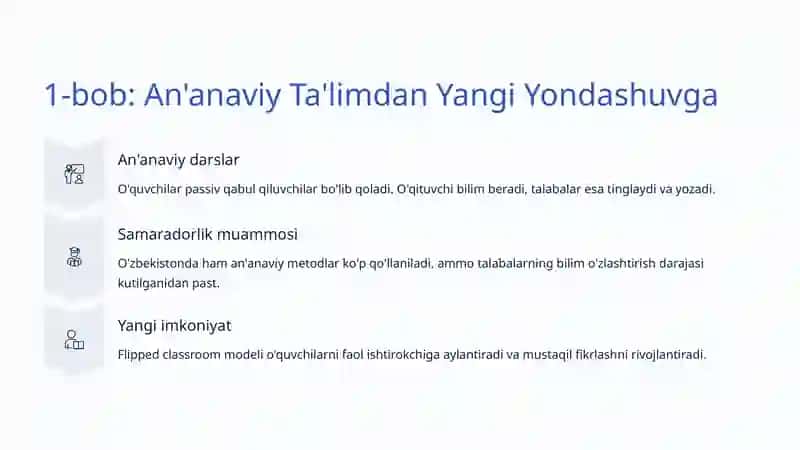 1-bob: An'anaviy Ta'limdan Yangi Yondashuvga

An'anaviy darslar

O'quvchilar passiv qabul qiluvchilar bo'lib qoladi. O'qituvchi bilim beradi, talabalar esa tinglaydi va yozadi.

Samaradorlik muammosi

O'zbekistonda ham an'anaviy metodlar ko'p qo'llaniladi, ammo talabalarning bilim o'zlashtirish darajasi kutilganidan past.

Yangi imkoniyat

Flipped classroom modeli o'quvchilarni faol ishtirokchiga aylantiradi va mustaqil fikrlashni rivojlantiradi.